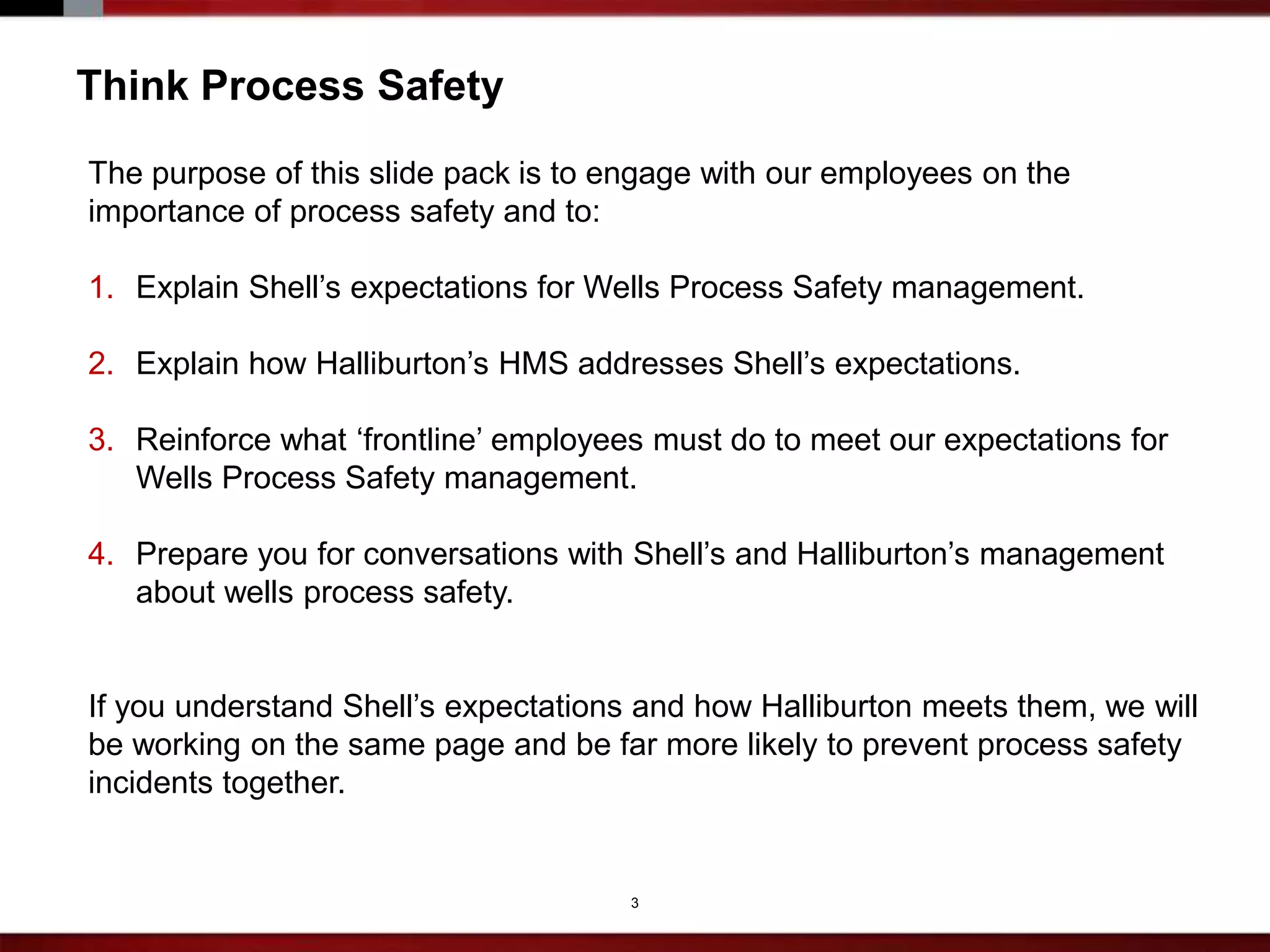 Think Process Safety

The purpose of this slide pack is to engage with our employees on the importance of process safety and to:

1. Explain Shell’s expectations for Wells Process Safety management.

2. Explain how Halliburton’s HMS addresses Shell’s expectations.

3. Reinforce what ‘frontline’ employees must do to meet our expectations for Wells Process Safety management.

4. Prepare you for conversations with Shell’s and Halliburton’s management about wells process safety.

If you understand Shell’s expectations and how Halliburton meets them, we will be working on the same page and be far more likely to prevent process safety incidents together.

3